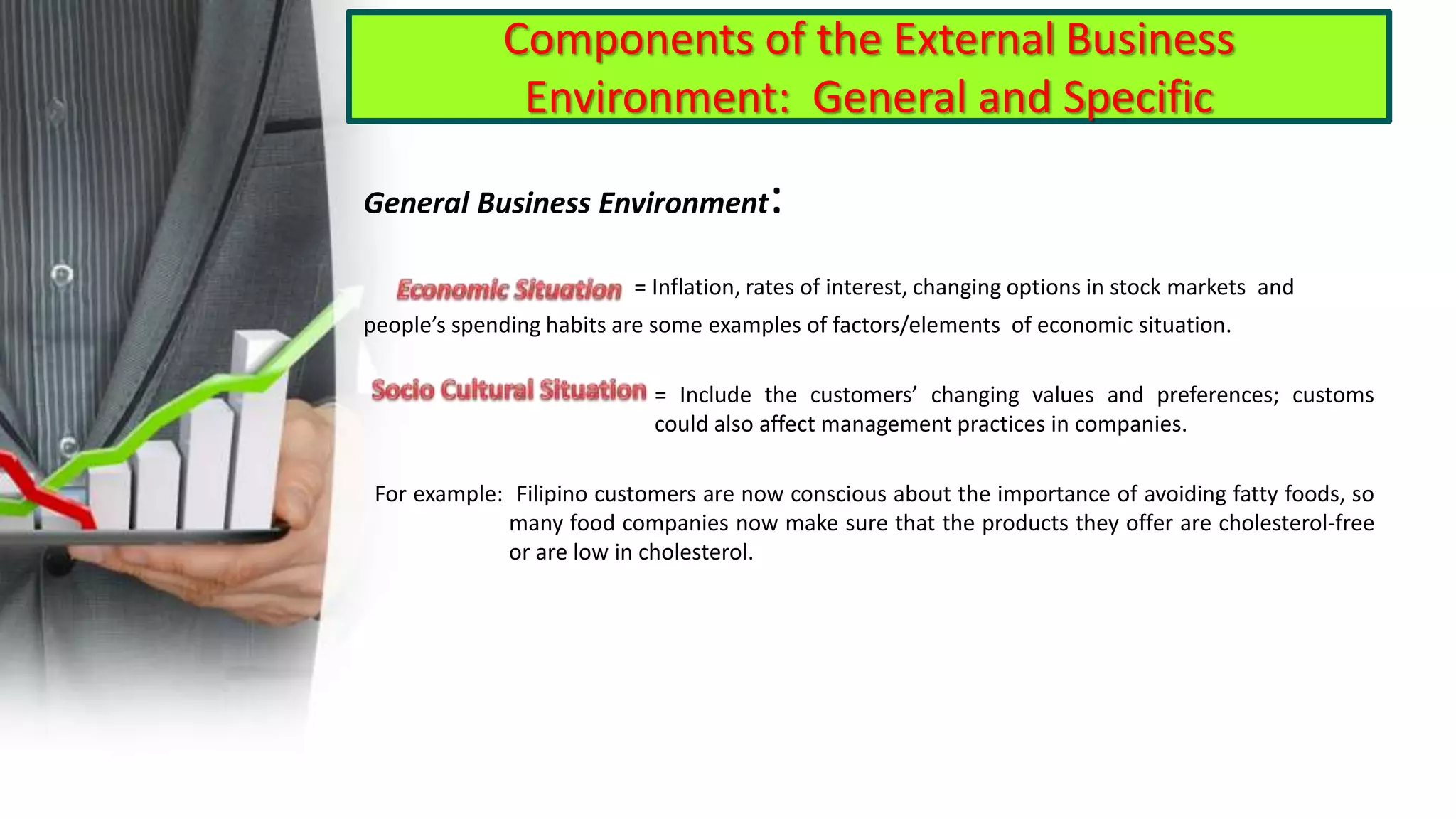 Components of the External Business Environment: General and Specific

General Business Environment:

Economic Situation = Inflation, rates of interest, changing options in stock markets and people's spending habits are some examples of factors/elements of economic situation.

Socio Cultural Situation = Include the customers' changing values and preferences; customs could also affect management practices in companies.

For example: Filipino customers are now conscious about the importance of avoiding fatty foods, so many food companies now make sure that the products they offer are cholesterol-free or are low in cholesterol.